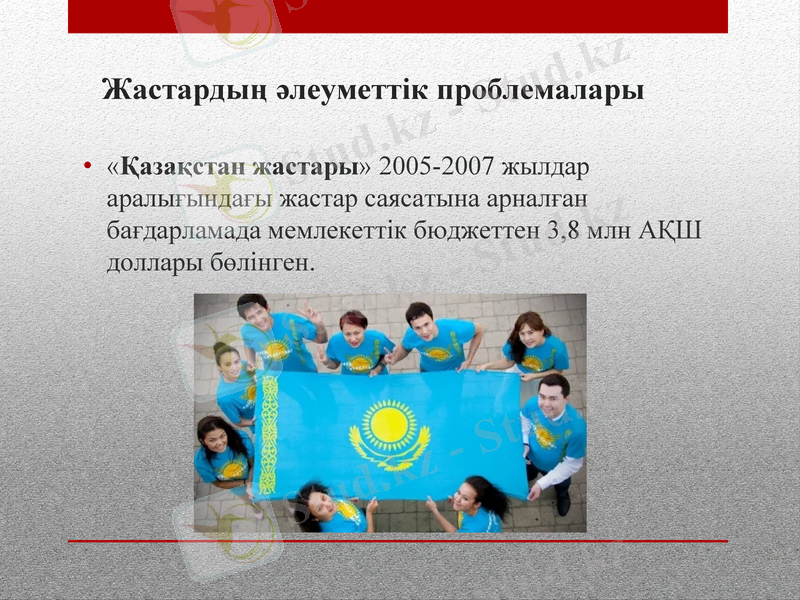 Жастардың әлеуметтік проблемалары

• «Қазақстан жастары» 2005-2007 жылдар аралығындағы жастар саясатына арналған бағдарламада мемлекеттік бюджеттен 3,8 млн АҚШ доллары бөлінген.

Stud.kz - Stud.kz